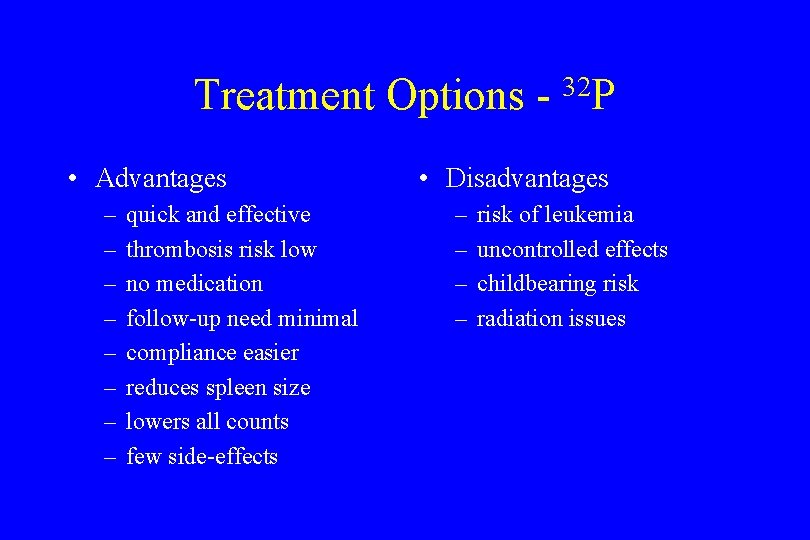 Treatment Options - $^{32}P$

• Advantages
– quick and effective
– thrombosis risk low
– no medication
– follow-up need minimal
– compliance easier
– reduces spleen size
– lowers all counts
– few side-effects

• Disadvantages
– risk of leukemia
– uncontrolled effects
– childbearing risk
– radiation issues